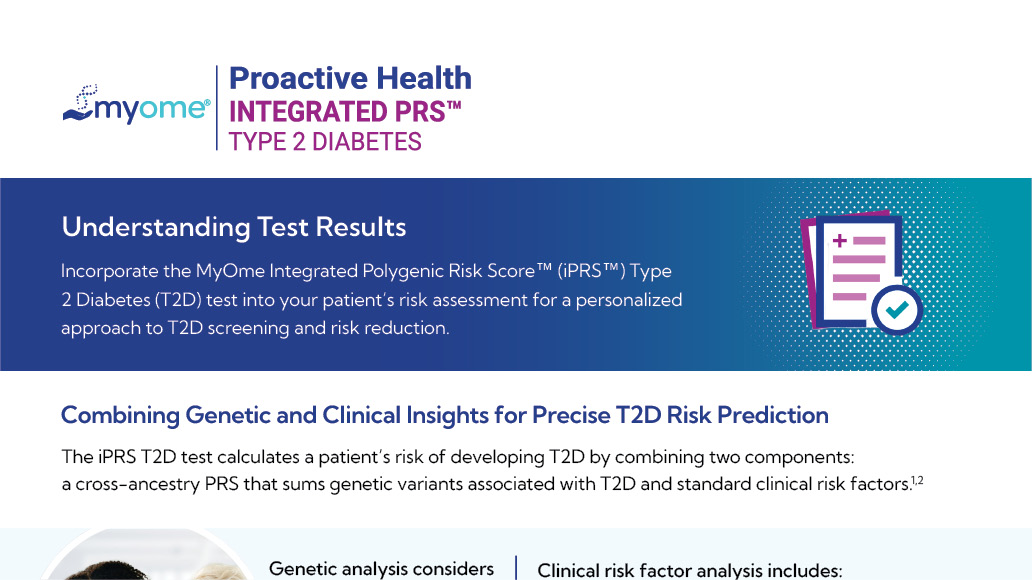 myome®

Proactive Health
INTEGRATED PRS™
TYPE 2 DIABETES

Understanding Test Results

Incorporate the MyOme Integrated Polygenic Risk Score™ (iPRS™) Type 2 Diabetes (T2D) test into your patient's risk assessment for a personalized approach to T2D screening and risk reduction.

Combining Genetic and Clinical Insights for Precise T2D Risk Prediction

The iPRS T2D test calculates a patient's risk of developing T2D by combining two components: a cross-ancestry PRS that sums genetic variants associated with T2D and standard clinical risk factors.$^{1,2}$

Genetic analysis considers

Clinical risk factor analysis includes: